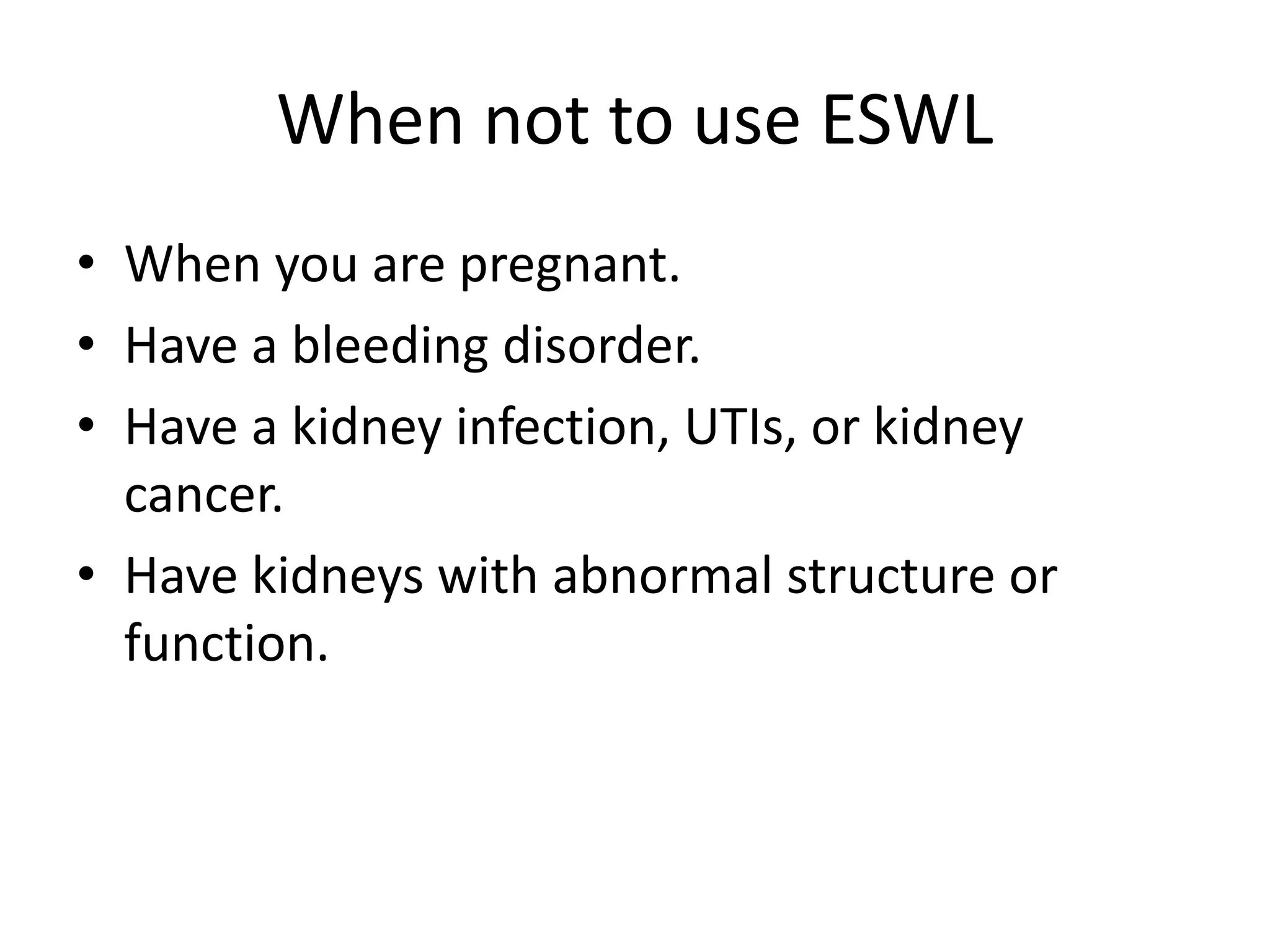 When not to use ESWL

• When you are pregnant.
• Have a bleeding disorder.
• Have a kidney infection, UTIs, or kidney cancer.
• Have kidneys with abnormal structure or function.